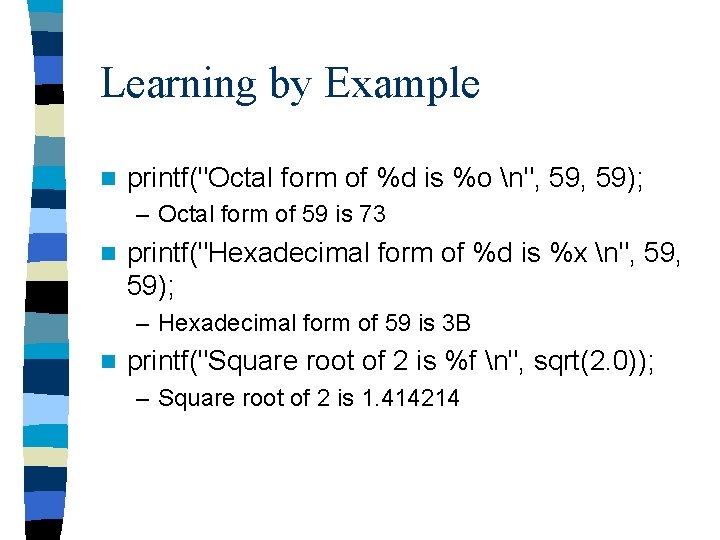 Learning by Example

printf("Octal form of %d is %o \n", 59, 59);

– Octal form of 59 is 73

printf("Hexadecimal form of %d is %x \n", 59, 59);

– Hexadecimal form of 59 is 3B

printf("Square root of 2 is %f \n", sqrt(2.0));

– Square root of 2 is 1.414214